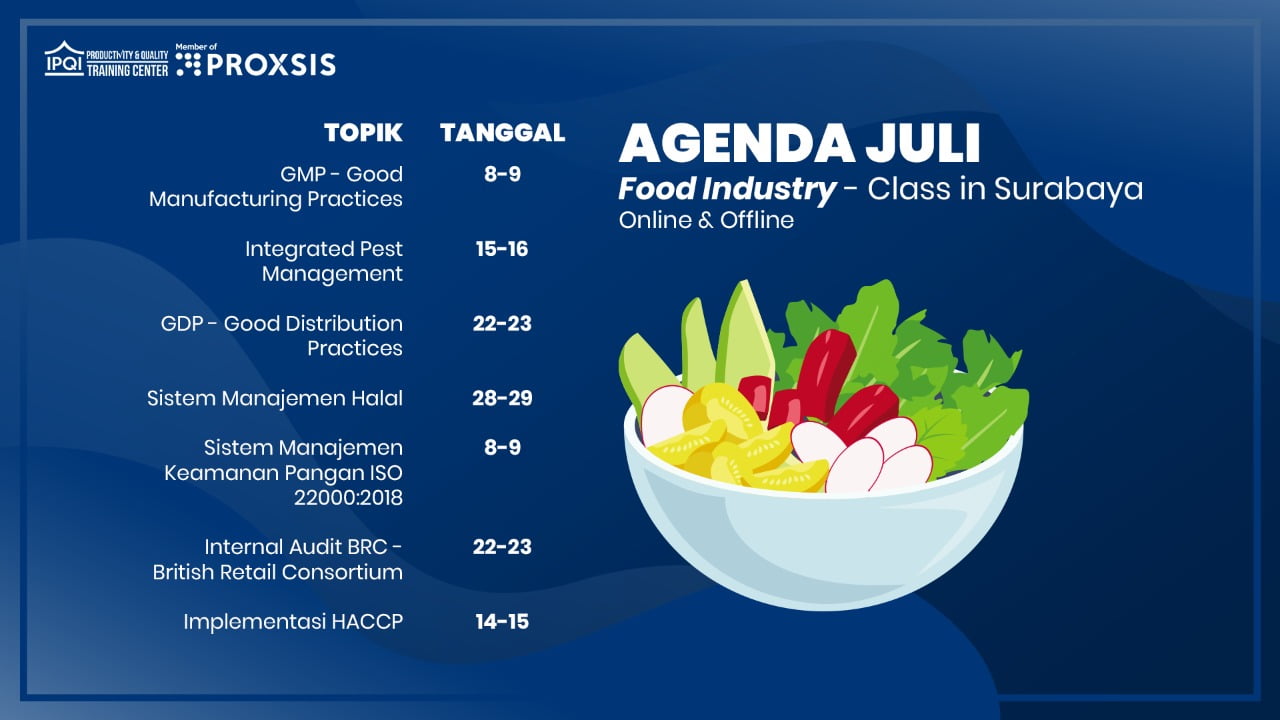 IPQI PRODUCTIVITY & QUALITY TRAINING CENTER Member of PROXSIS

| TOPIK | TANGGAL |
|---|---|
| GMP - Good Manufacturing Practices | 8-9 |
| Integrated Pest Management | 15-16 |
| GDP - Good Distribution Practices | 22-23 |
| Sistem Manajemen Halal | 28-29 |
| Sistem Manajemen Keamanan Pangan ISO 22000:2018 | 8-9 |
| Internal Audit BRC - British Retail Consortium | 22-23 |
| Implementasi HACCP | 14-15 |

AGENDA JULI
Food Industry - Class in Surabaya
Online & Offline